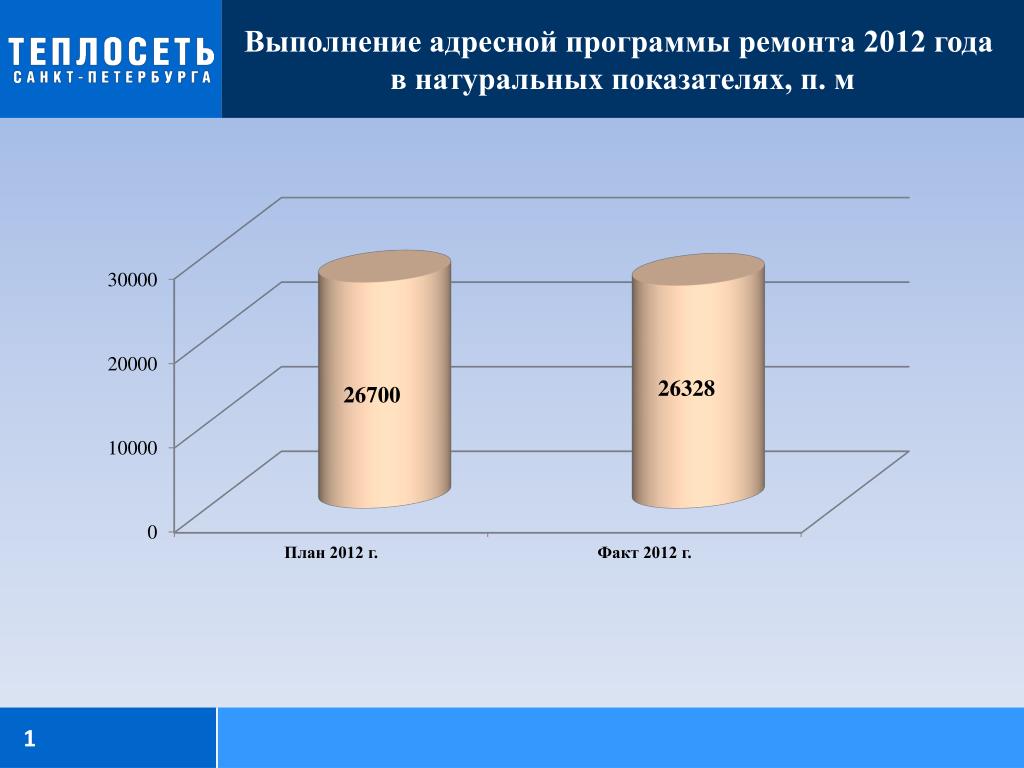 ТЕПЛОСЕТЬ
САНКТ-ПЕТЕРБУРГА

Выполнение адресной программы ремонта 2012 года в натуральных показателях, п. м

30000
20000
10000
0

26700
26328

План 2012 г.
Факт 2012 г.

1